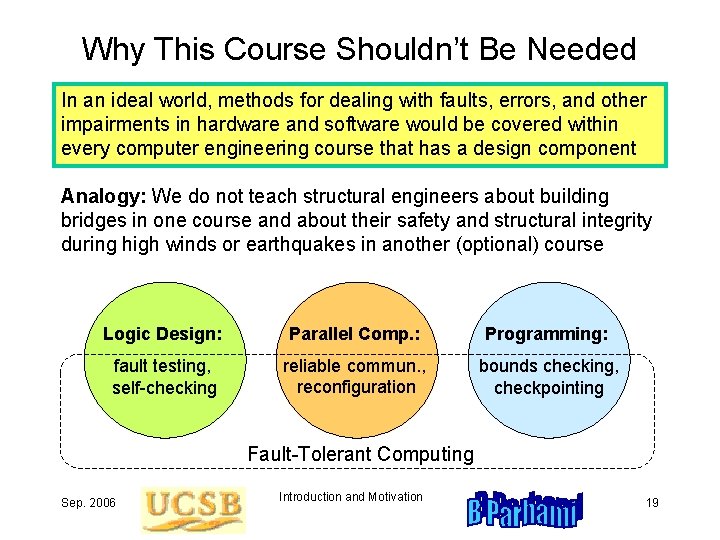 Why This Course Shouldn't Be Needed

In an ideal world, methods for dealing with faults, errors, and other impairments in hardware and software would be covered within every computer engineering course that has a design component

Analogy: We do not teach structural engineers about building bridges in one course and about their safety and structural integrity during high winds or earthquakes in another (optional) course

Logic Design:
fault testing, self-checking

Parallel Comp.:
reliable commun., reconfiguration

Programming:
bounds checking, checkpointing

Fault-Tolerant Computing

Sep. 2006
UCSB
Introduction and Motivation
B Parhami
19